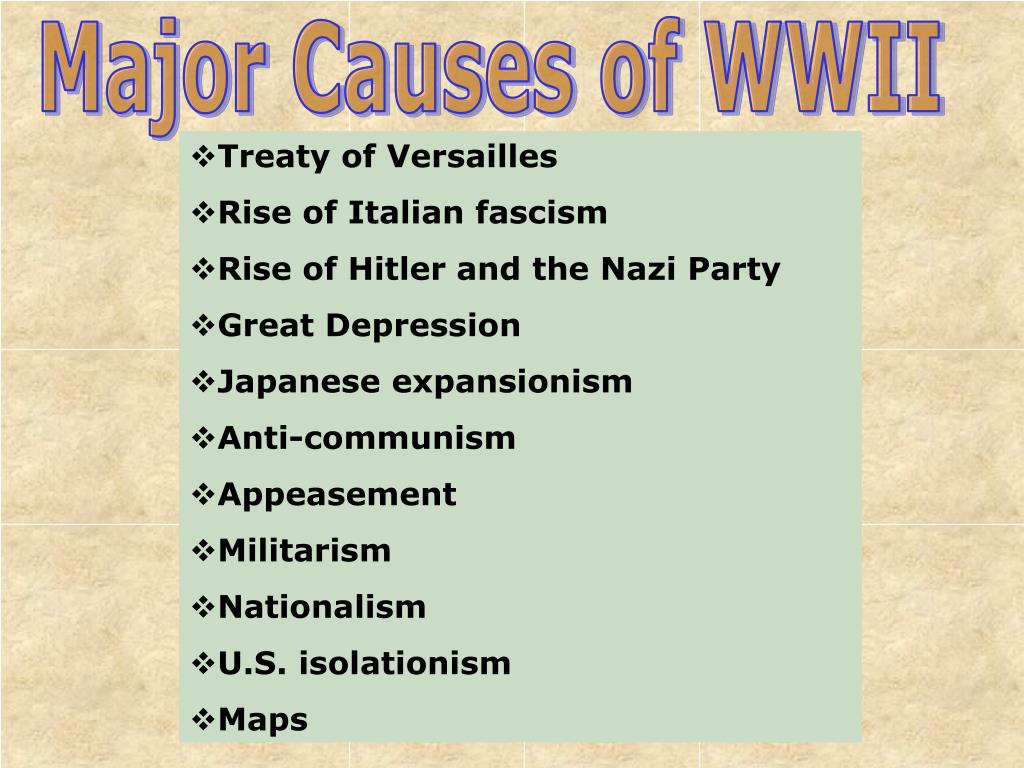 Major Causes of WWII

❖Treaty of Versailles
❖Rise of Italian fascism
❖Rise of Hitler and the Nazi Party
❖Great Depression
❖Japanese expansionism
❖Anti-communism
❖Appeasement
❖Militarism
❖Nationalism
❖U.S. isolationism
❖Maps